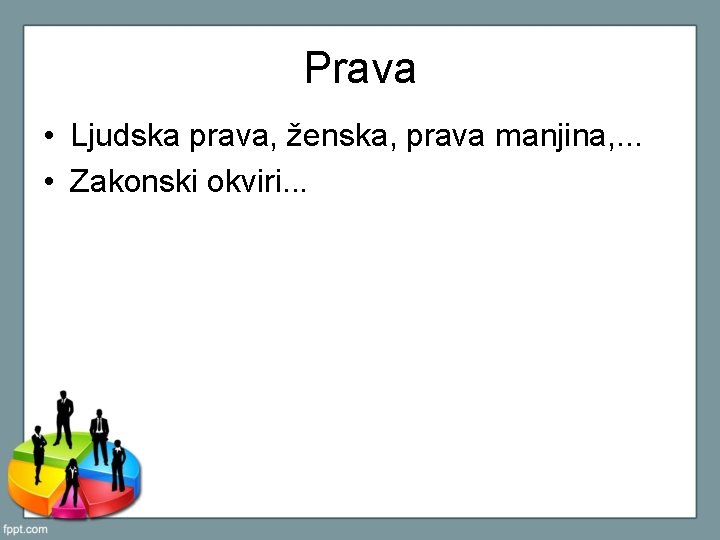 Prava

• Ljudska prava, ženska, prava manjina,...
• Zakonski okviri...

fppt.com